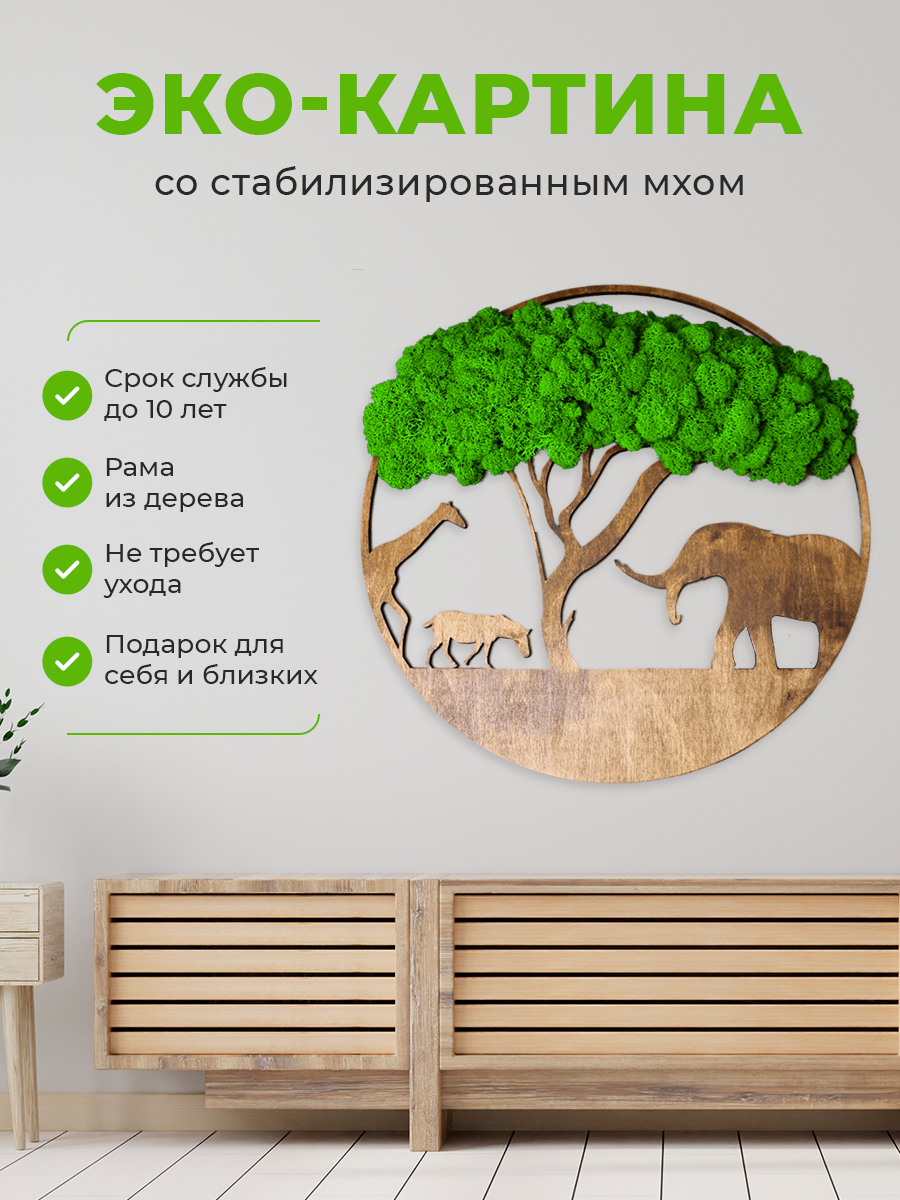 ЭКО-КАРТИНА
со стабилизированным мхом

Срок службы до 10 лет

Рама из дерева

Не требует ухода

Подарок для себя и близких